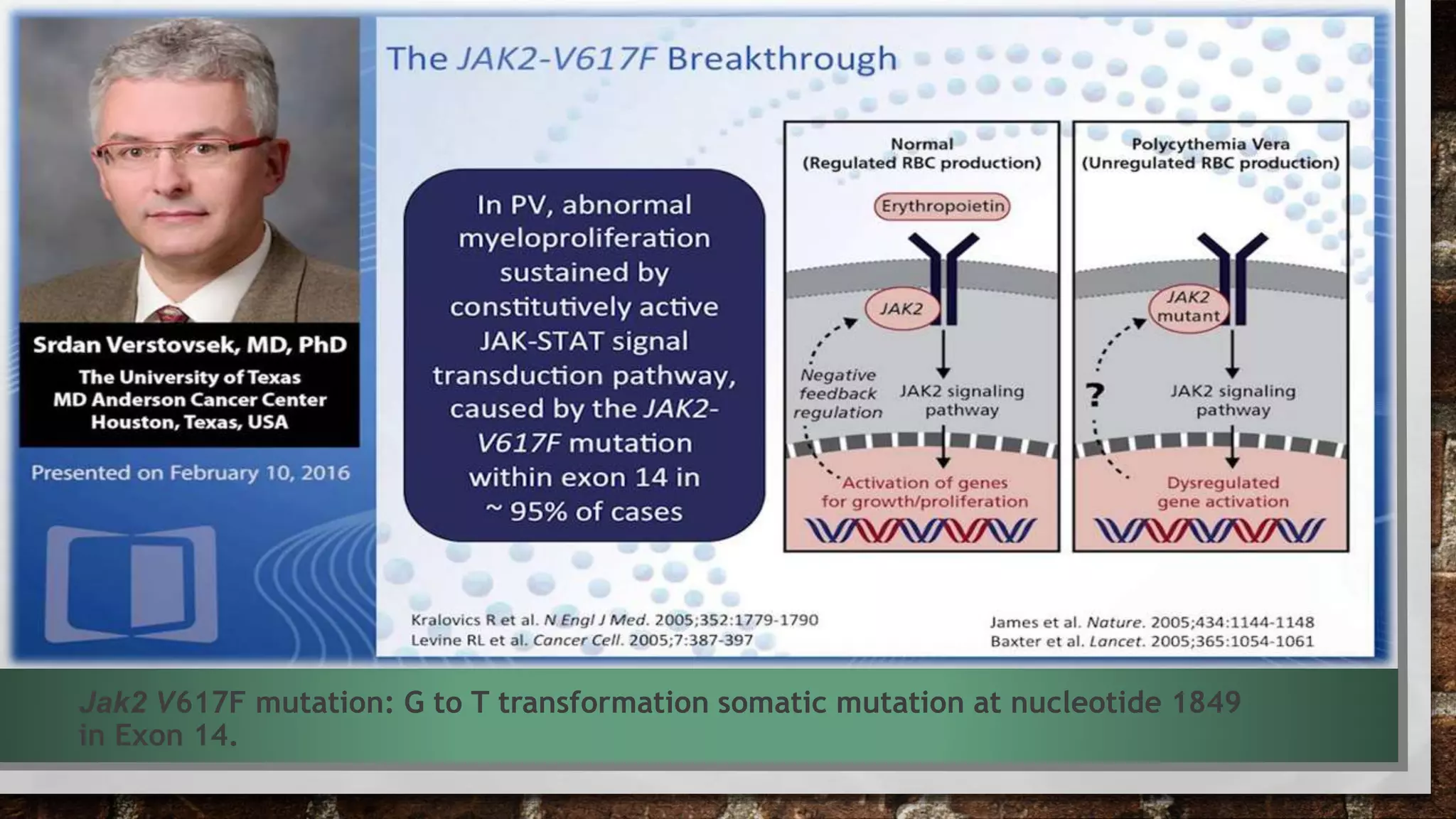 Srdan Verstovsek, MD, PhD
The University of Texas
MD Anderson Cancer Center
Houston, Texas, USA

Presented on February 10, 2016

The JAK2-V617F Breakthrough

In PV, abnormal myeloproliferation sustained by constitutively active JAK-STAT signal transduction pathway, caused by the JAK2-V617F mutation within exon 14 in ~ 95% of cases

Normal
(Regulated RBC production)

Erythropoietin

JAK2

Negative feedback regulation

JAK2 signaling pathway

Activation of genes for growth/proliferation

Polycythemia Vera
(Unregulated RBC production)

JAK2 mutant

?

JAK2 signaling pathway

Dysregulated gene activation

Kralovics R et al. N Engl J Med. 2005;352:1779-1790
Levine RL et al. Cancer Cell. 2005;7:387-397

James et al. Nature. 2005;434:1144-1148
Baxter et al. Lancet. 2005;365:1054-1061

Jak2 V617F mutation: G to T transformation somatic mutation at nucleotide 1849 in Exon 14.